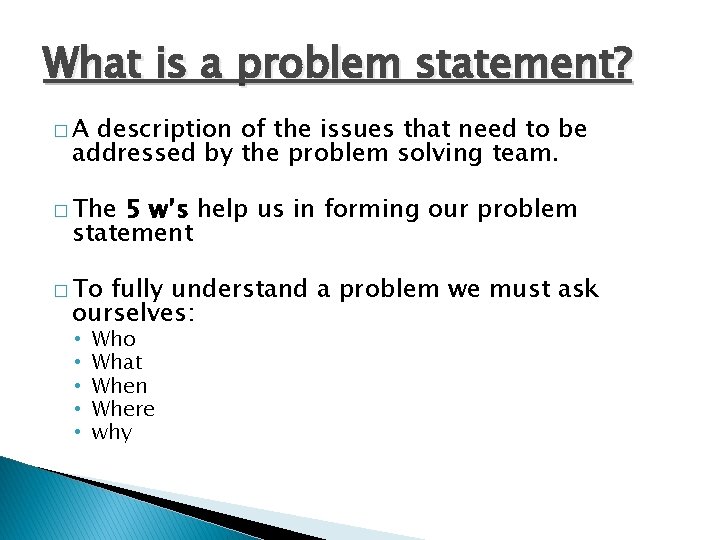 What is a problem statement?

□ A description of the issues that need to be addressed by the problem solving team.

□ The 5 w's help us in forming our problem statement

□ To fully understand a problem we must ask ourselves:
• Who
• What
• When
• Where
• why